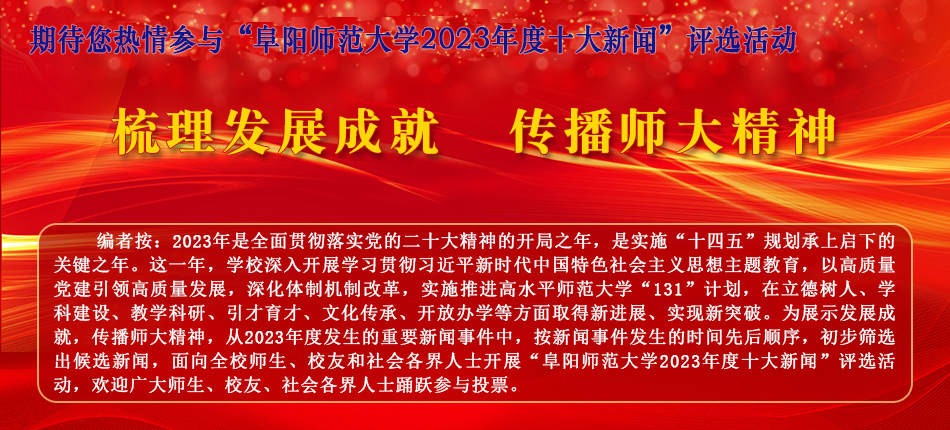 期待您热情参与“阜阳师范大学2023年度十大新闻”评选活动

梳理发展成就　传播师大精神

编者按：2023年是全面贯彻落实党的二十大精神的开局之年，是实施“十四五”规划承上启下的关键之年。这一年，学校深入开展学习贯彻习近平新时代中国特色社会主义思想主题教育，以高质量党建引领高质量发展，深化体制机制改革，实施推进高水平师范大学“131”计划，在立德树人、学科建设、教学科研、引才育才、文化传承、开放办学等方面取得新进展、实现新突破。为展示发展成就，传播师大精神，从2023年度发生的重要新闻事件中，按新闻事件发生的时间先后顺序，初步筛选出候选新闻，面向全校师生、校友和社会各界人士开展“阜阳师范大学2023年度十大新闻”评选活动，欢迎广大师生、校友、社会各界人士踊跃参与投票。